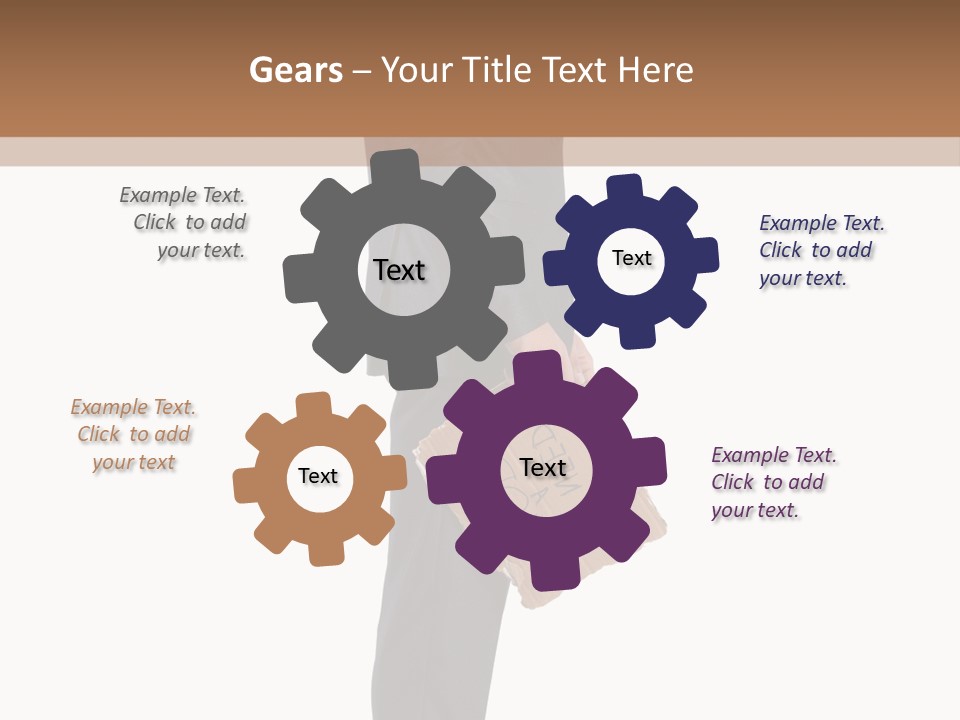 Gears – Your Title Text Here

Example Text. Click to add your text.

Text

Text

Example Text. Click to add your text.

Example Text. Click to add your text

Text

Text

Example Text. Click to add your text.